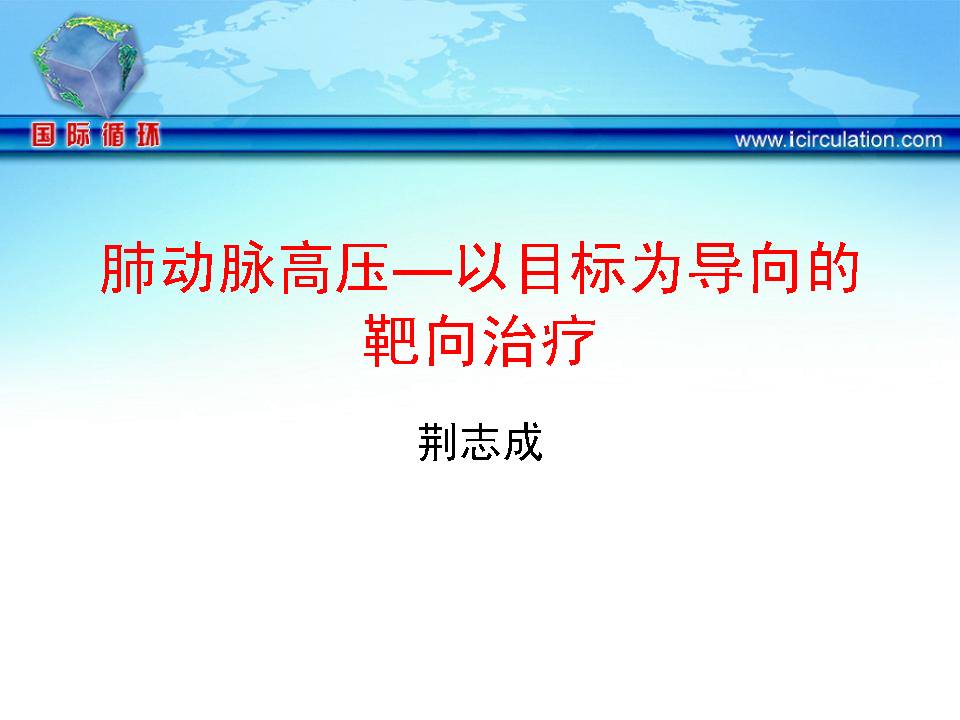 国际循环

www.icirculation.com

肺动脉高压—以目标为导向的靶向治疗

荆志成